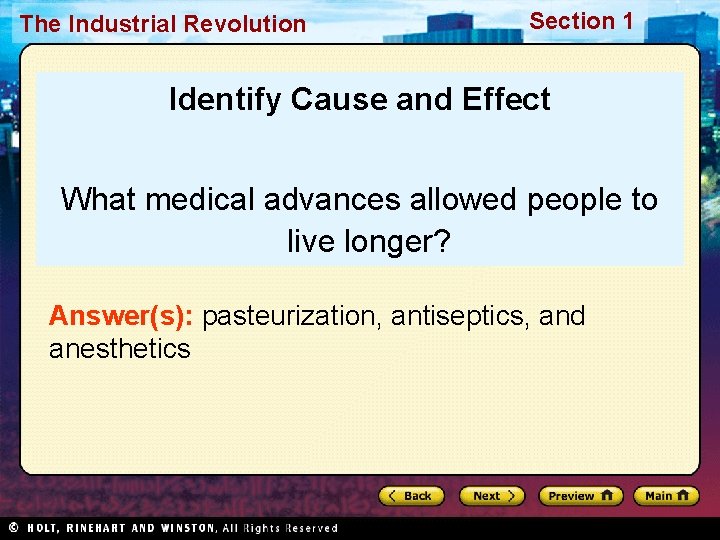 The Industrial Revolution

Section 1

Identify Cause and Effect

What medical advances allowed people to live longer?

Answer(s): pasteurization, antiseptics, and anesthetics

Back Next Preview Main

© HOLT, RINEHART AND WINSTON, All Rights Reserved